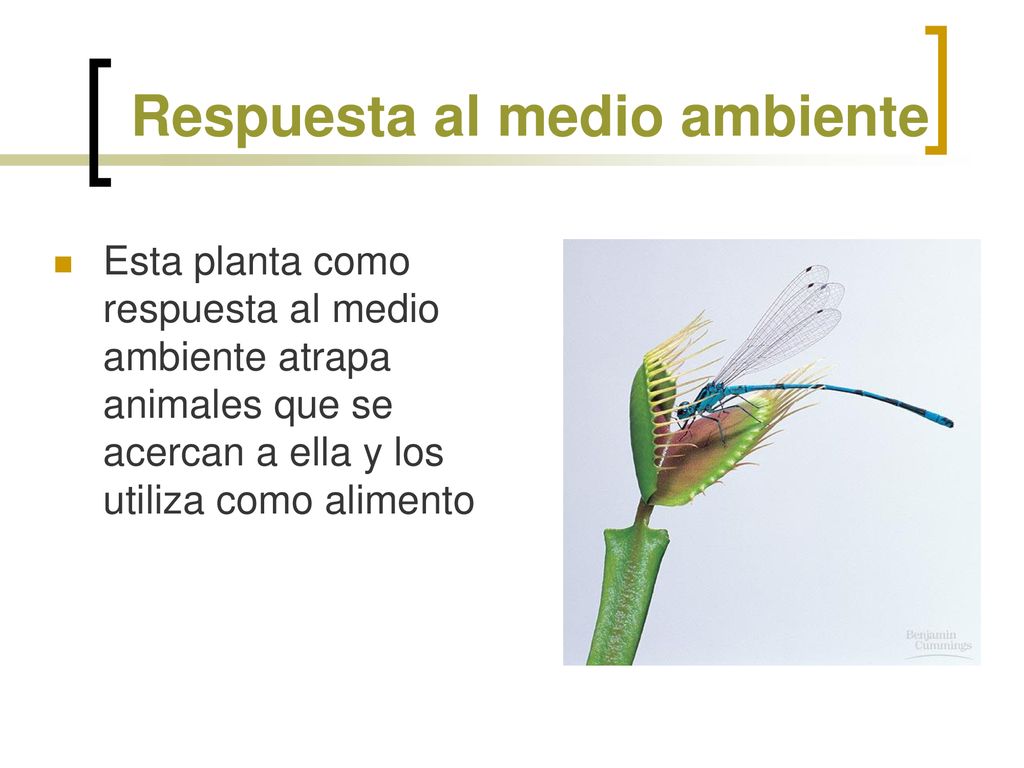 Respuesta al medio ambiente

Esta planta como respuesta al medio ambiente atrapa animales que se acercan a ella y los utiliza como alimento

Benjamin Cummings